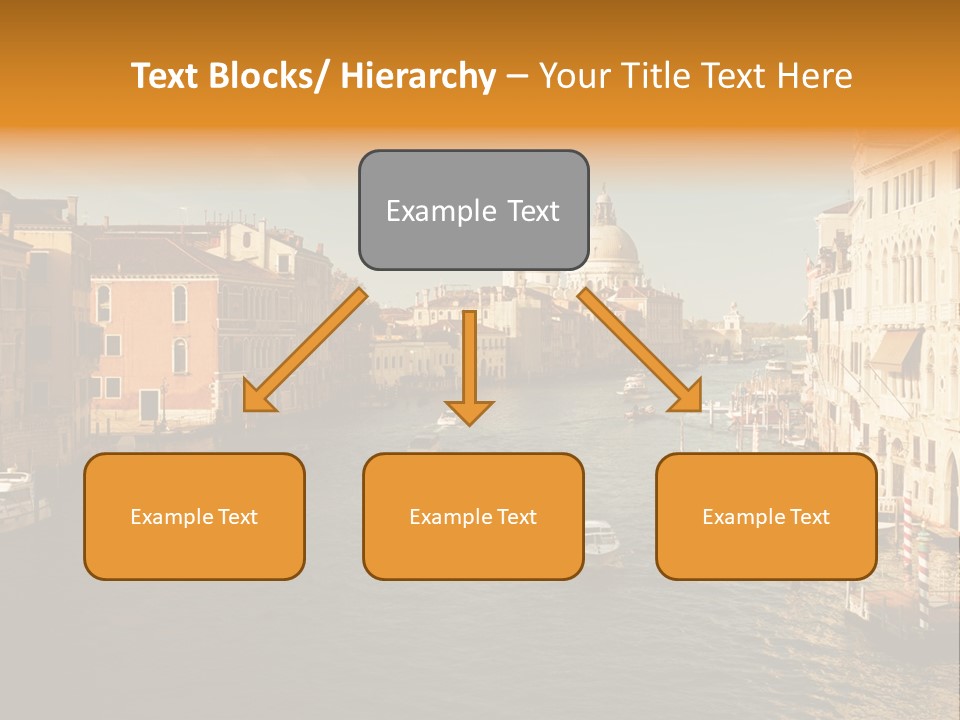 Text Blocks/ Hierarchy – Your Title Text Here

Example Text

Example Text

Example Text

Example Text